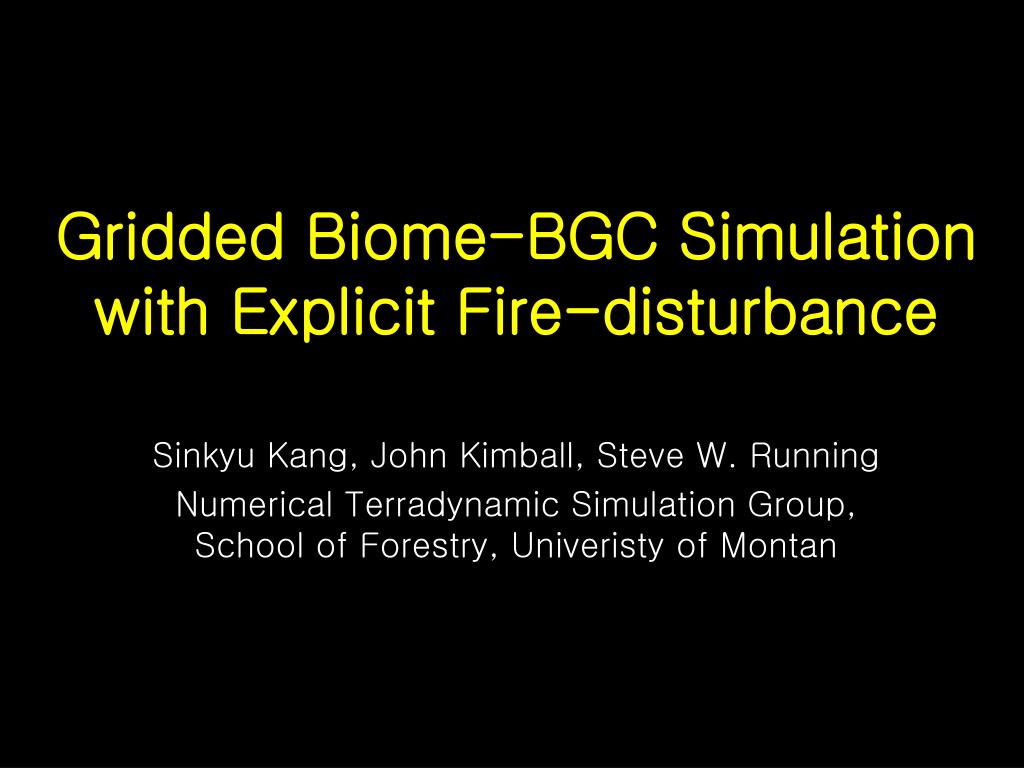 Gridded Biome-BGC Simulation with Explicit Fire-disturbance

Sinkyu Kang, John Kimball, Steve W. Running

Numerical Terradynamic Simulation Group, School of Forestry, Univeristy of Montan